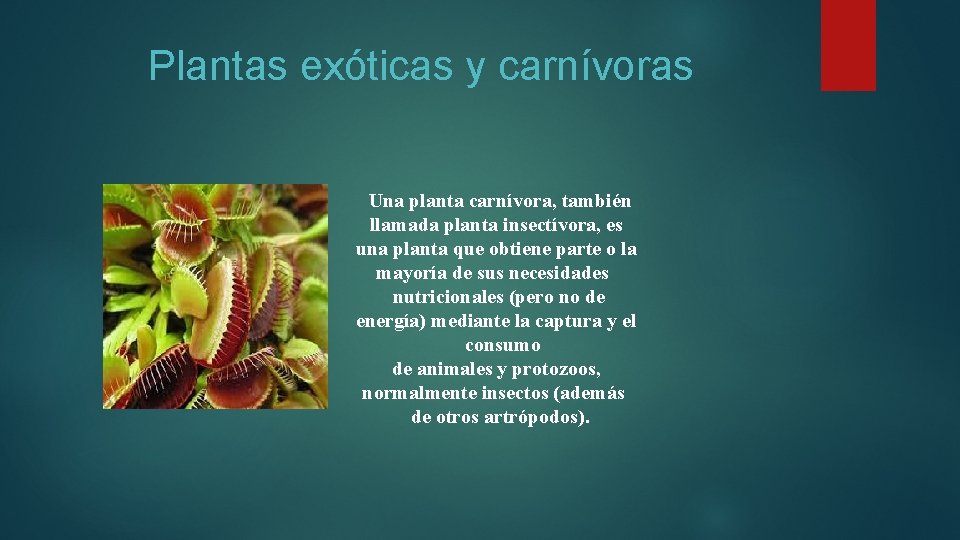 Plantas exóticas y carnívoras

Una planta carnívora, también llamada planta insectívora, es una planta que obtiene parte o la mayoría de sus necesidades nutricionales (pero no de energía) mediante la captura y el consumo de animales y protozoos, normalmente insectos (además de otros artrópodos).